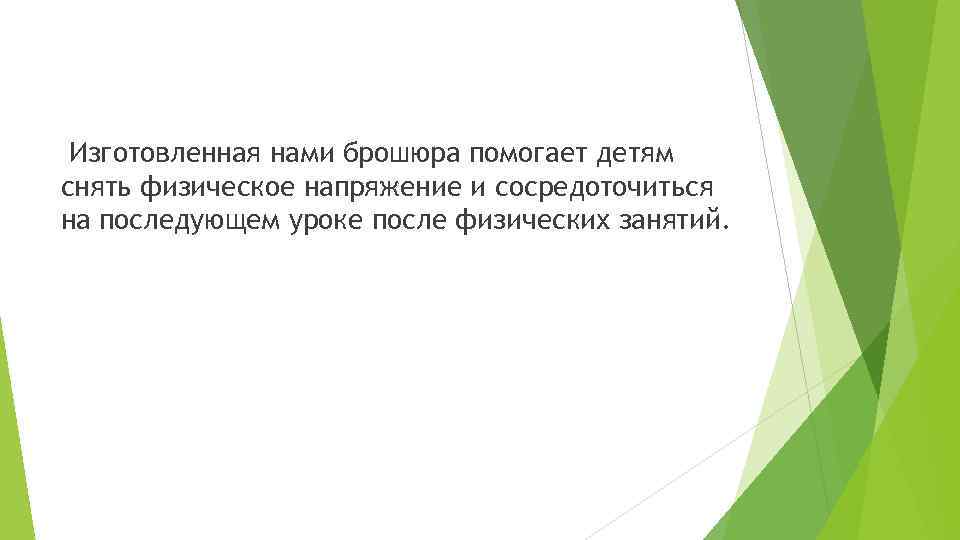 Изготовленная нами брошюра помогает детям снять физическое напряжение и сосредоточиться на последующем уроке после физических занятий.